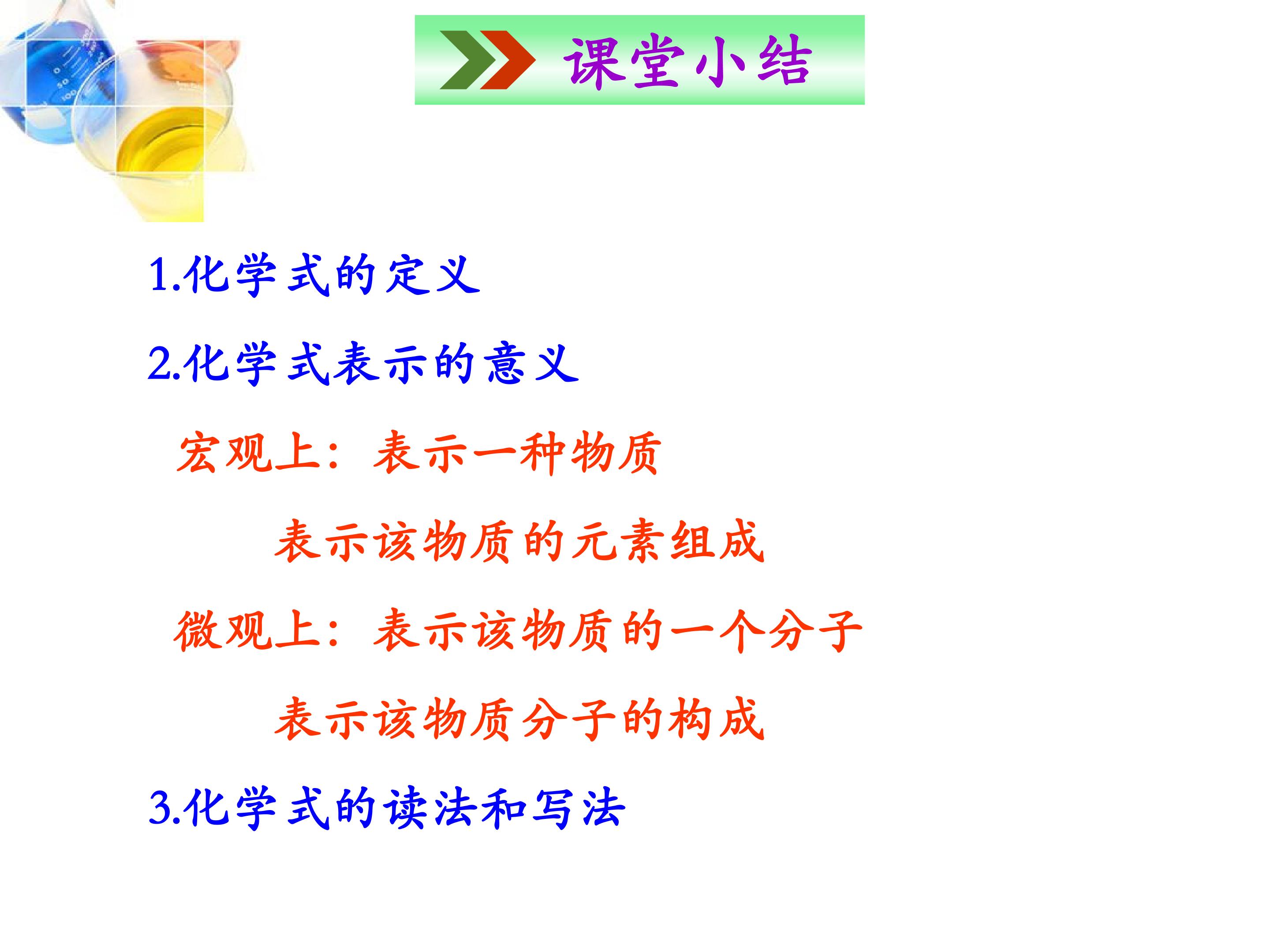 课堂小结

1.化学式的定义

2.化学式表示的意义

宏观上：表示一种物质

表示该物质的元素组成

微观上：表示该物质的一个分子

表示该物质分子的构成

3.化学式的读法和写法